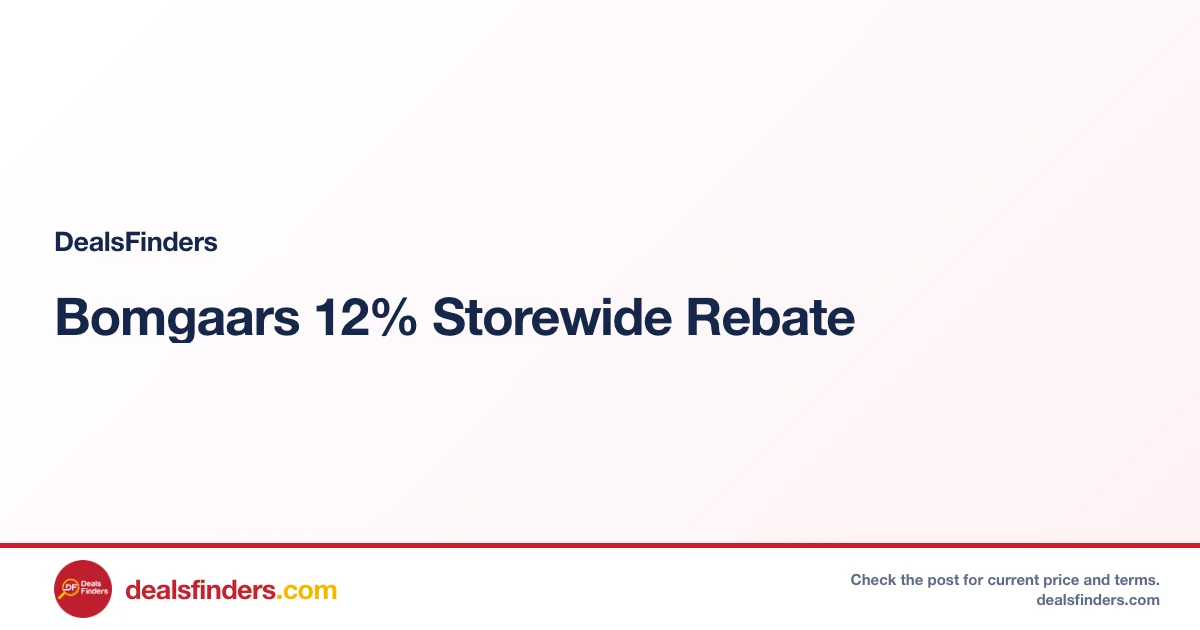 DealsFinders

Bomgaars 12% Storewide Rebate

DF Deals Finders

dealsfinders.com

Check the post for current price and terms.
dealsfinders.com